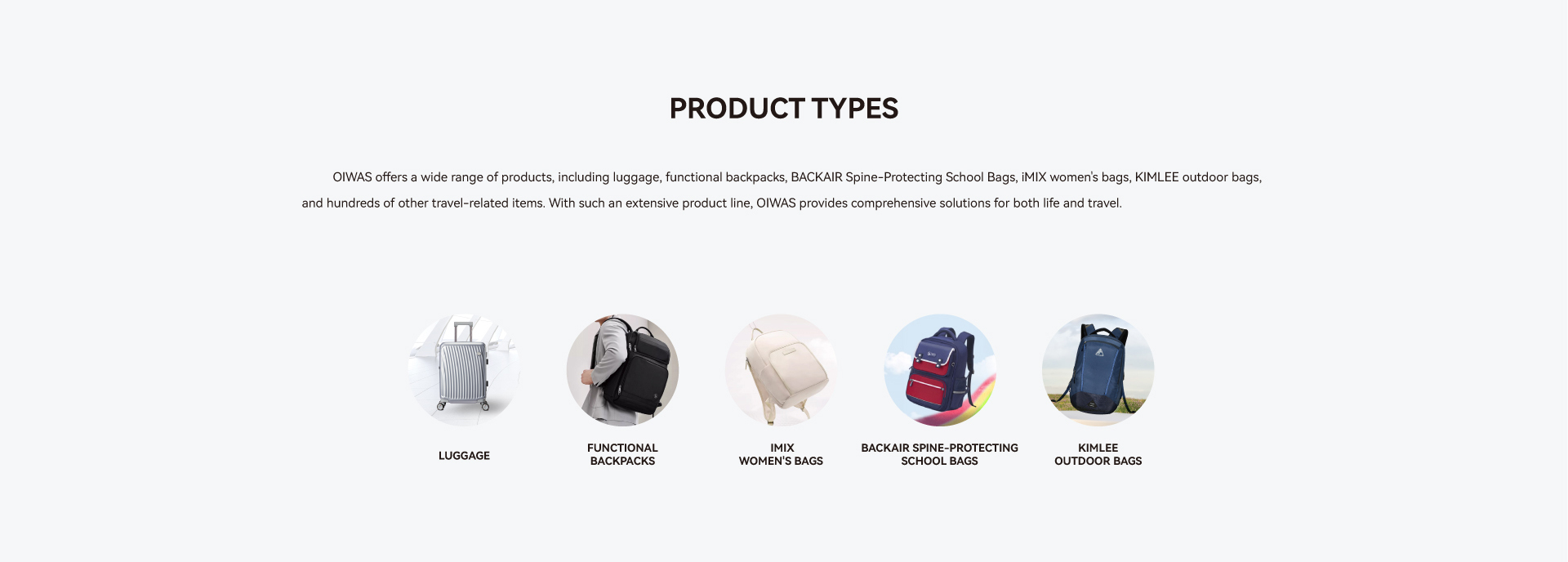 PRODUCT TYPES

OIWAS offers a wide range of products, including luggage, functional backpacks, BACKAIR Spine-Protecting School Bags, iMIX women's bags, KIMLEE outdoor bags, and hundreds of other travel-related items. With such an extensive product line, OIWAS provides comprehensive solutions for both life and travel.

LUGGAGE

FUNCTIONAL BACKPACKS

IMIX WOMEN'S BAGS

BACKAIR SPINE-PROTECTING SCHOOL BAGS

KIMLEE OUTDOOR BAGS